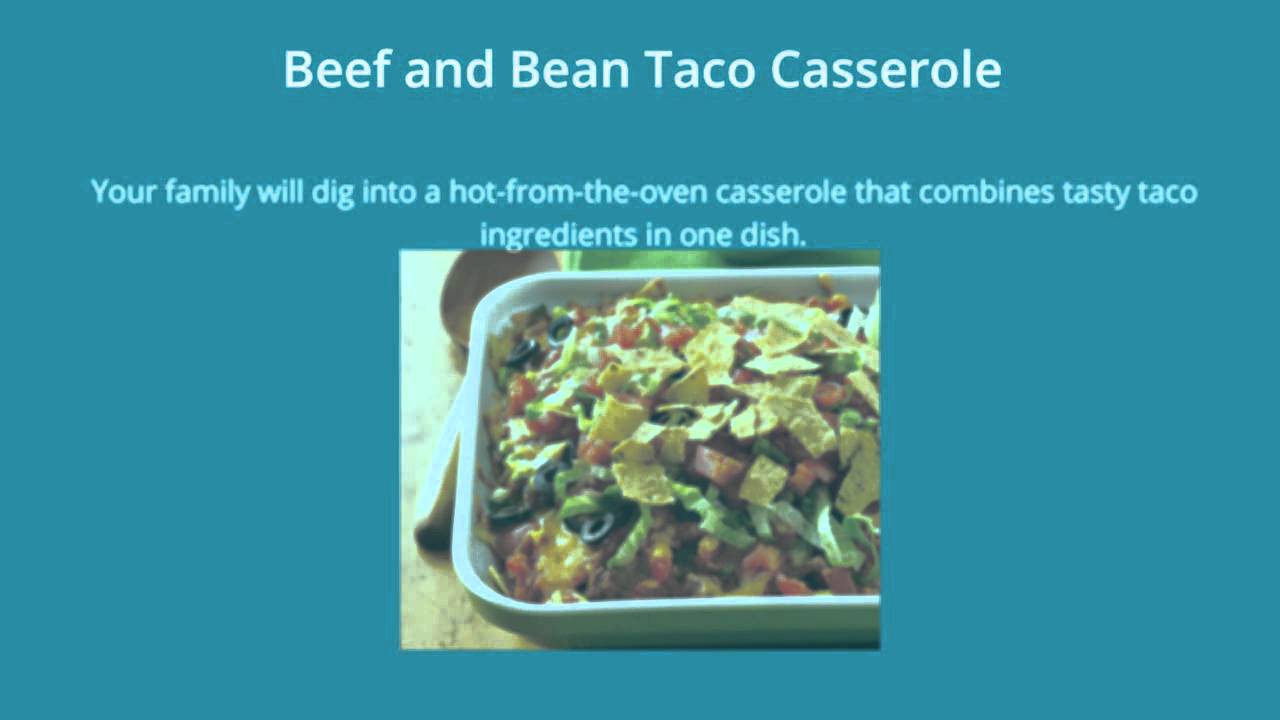 Beef and Bean Taco Casserole

Your family will dig into a hot-from-the-oven casserole that combines tasty taco ingredients in one dish.